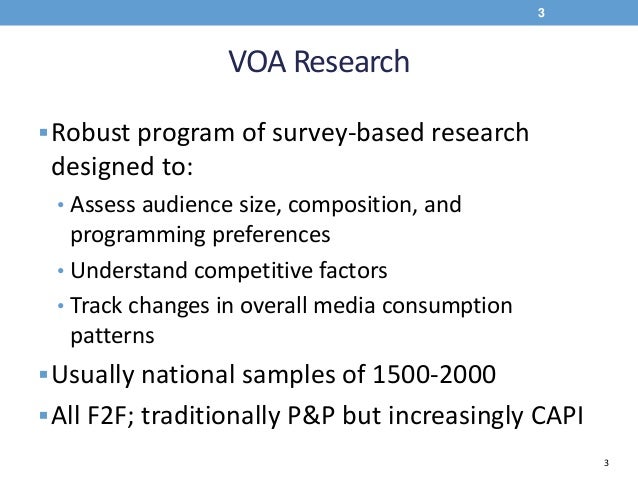 3

VOA Research

▪ Robust program of survey-based research designed to:

• Assess audience size, composition, and programming preferences

• Understand competitive factors

• Track changes in overall media consumption patterns

▪ Usually national samples of 1500-2000

▪ All F2F; traditionally P&P but increasingly CAPI

3